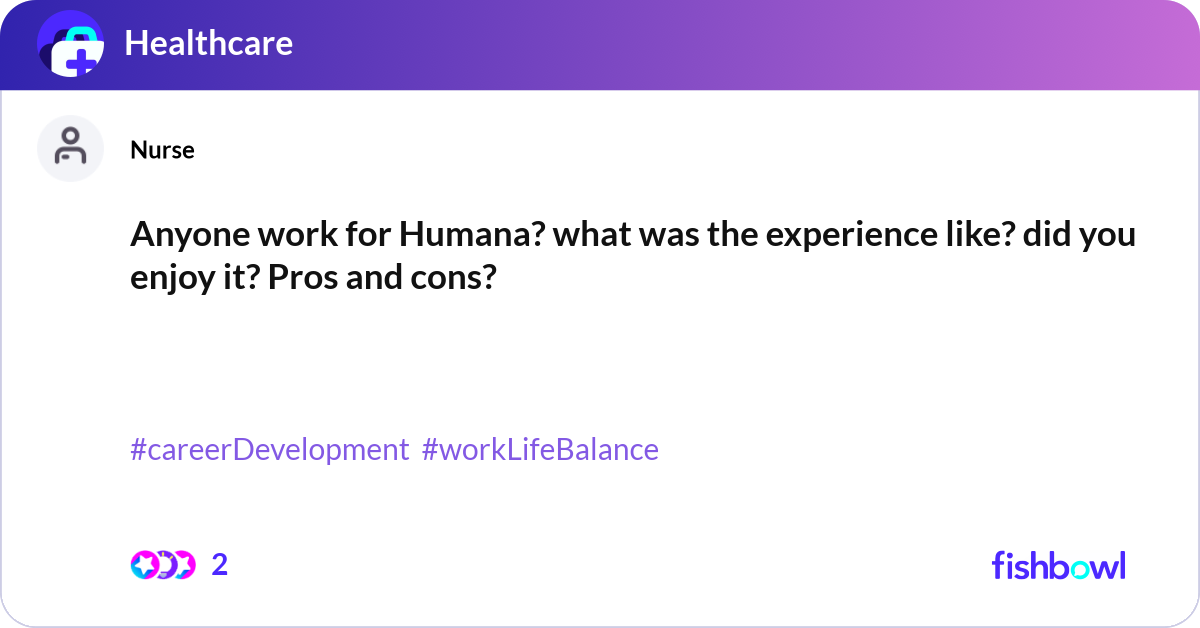 Healthcare

Nurse

Anyone work for Humana? what was the experience like? did you enjoy it? Pros and cons?

#careerDevelopment #workLifeBalance

2

fishbowl